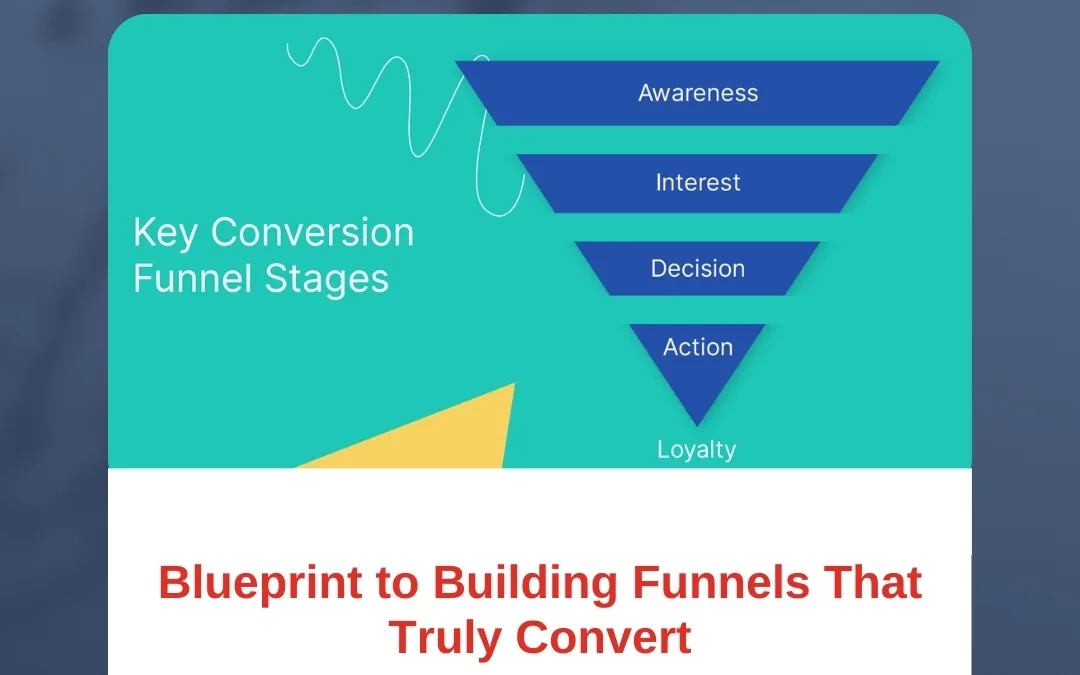 Key Conversion Funnel Stages

Awareness

Interest

Decision

Action

Loyalty

Blueprint to Building Funnels That Truly Convert